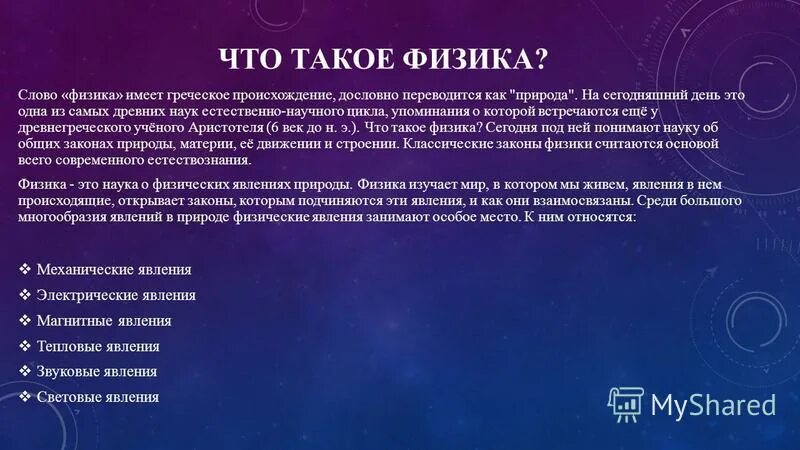 ЧТО ТАКОЕ ФИЗИКА?

Слово «физика» имеет греческое происхождение, дословно переводится как "природа". На сегодняшний день это одна из самых древних наук естественно-научного цикла, упоминания о которой встречаются ещё у древнегреческого учёного Аристотеля (6 век до н. э.). Что такое физика? Сегодня под ней понимают науку об общих законах природы, материи, её движении и строении. Классические законы физики считаются основой всего современного естествознания.

Физика - это наука о физических явлениях природы. Физика изучает мир, в котором мы живем, явления в нем происходящие, открывает законы, которым подчиняются эти явления, и как они взаимосвязаны. Среди большого многообразия явлений в природе физические явления занимают особое место. К ним относятся:

❖ Механические явления
❖ Электрические явления
❖ Магнитные явления
❖ Тепловые явления
❖ Звуковые явления
❖ Световые явления

MyShared